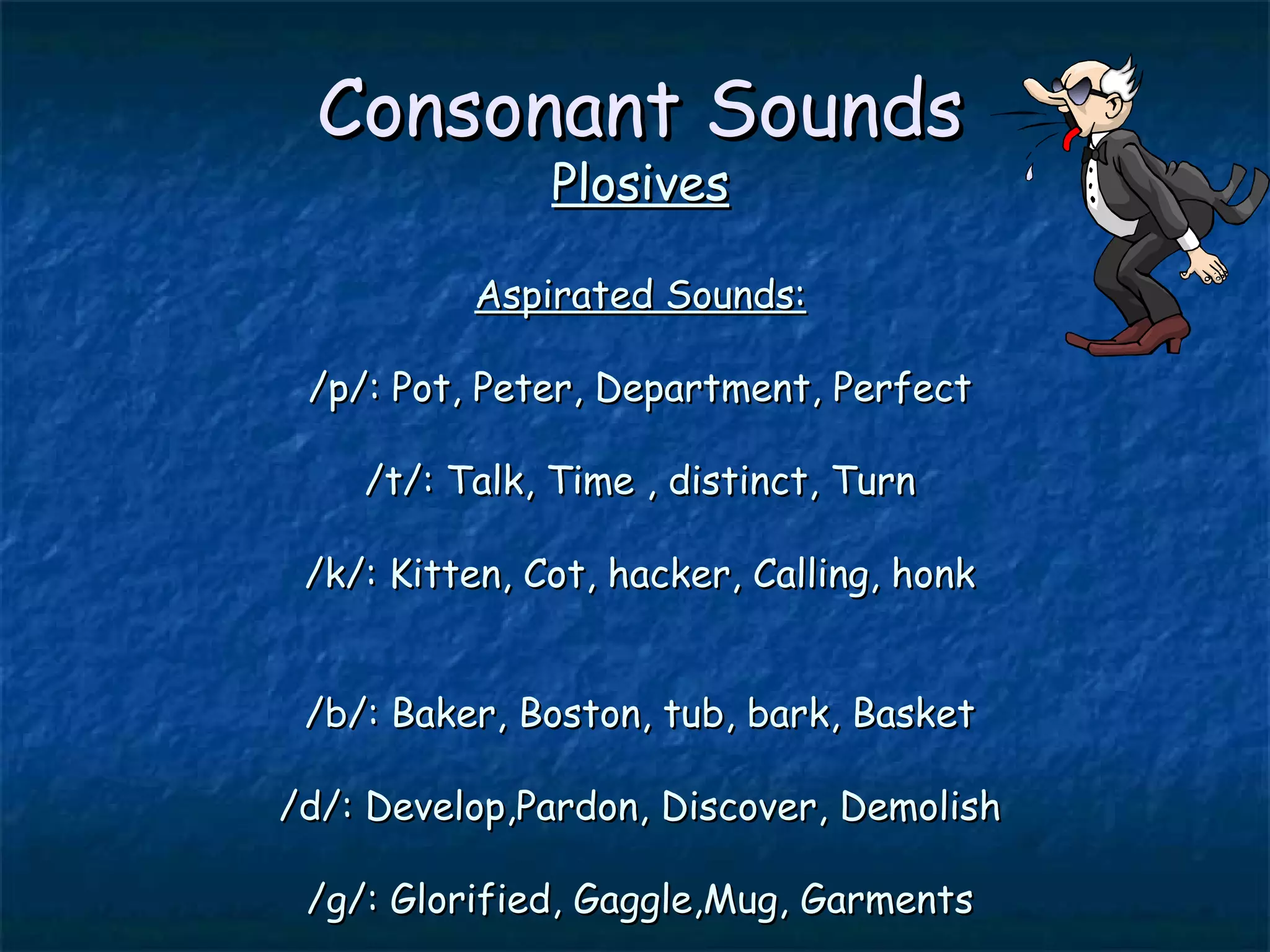 Consonant Sounds
Plosives

Aspirated Sounds:

/p/: Pot, Peter, Department, Perfect

/t/: Talk, Time , distinct, Turn

/k/: Kitten, Cot, hacker, Calling, honk

/b/: Baker, Boston, tub, bark, Basket

/d/: Develop,Pardon, Discover, Demolish

/g/: Glorified, Gaggle,Mug, Garments